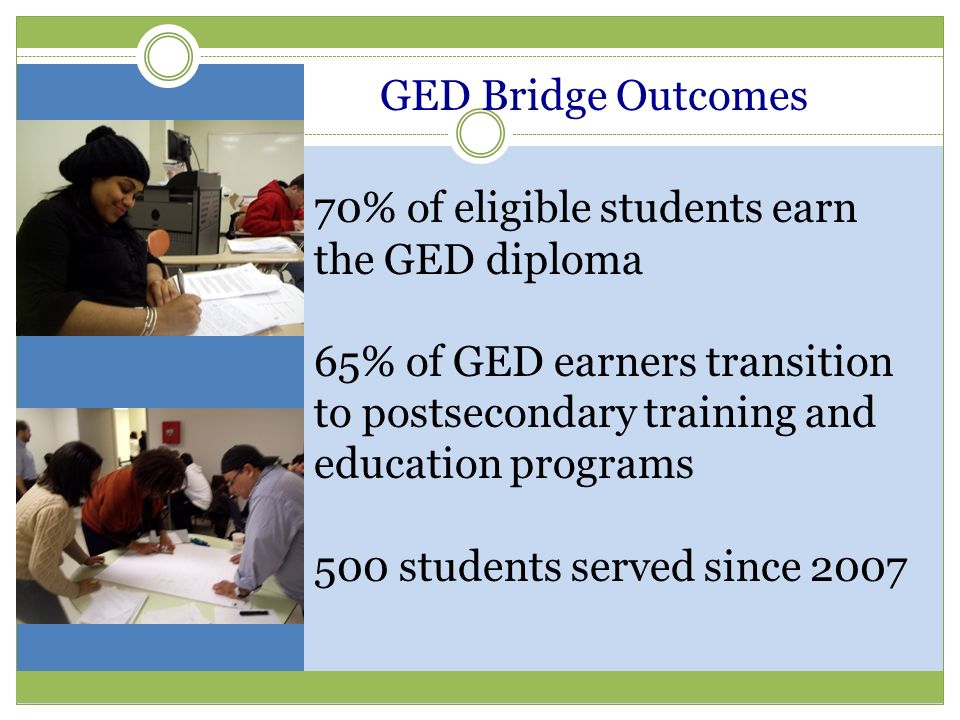 GED Bridge Outcomes

70% of eligible students earn the GED diploma

65% of GED earners transition to postsecondary training and education programs

500 students served since 2007